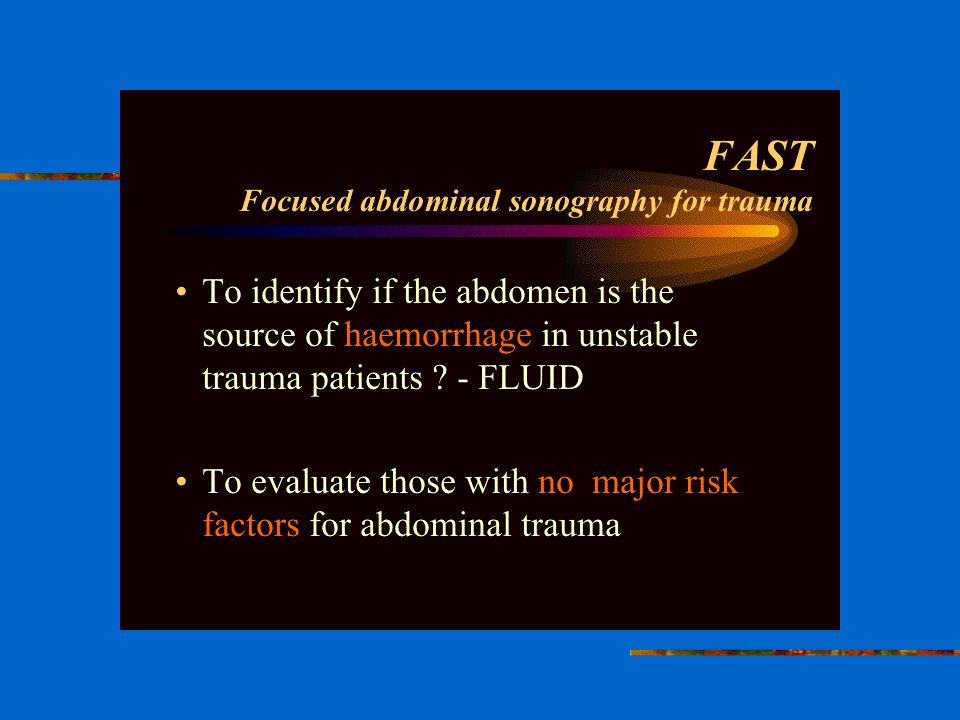 FAST
Focused abdominal sonography for trauma

• To identify if the abdomen is the source of haemorrhage in unstable trauma patients ? - FLUID

• To evaluate those with no major risk factors for abdominal trauma